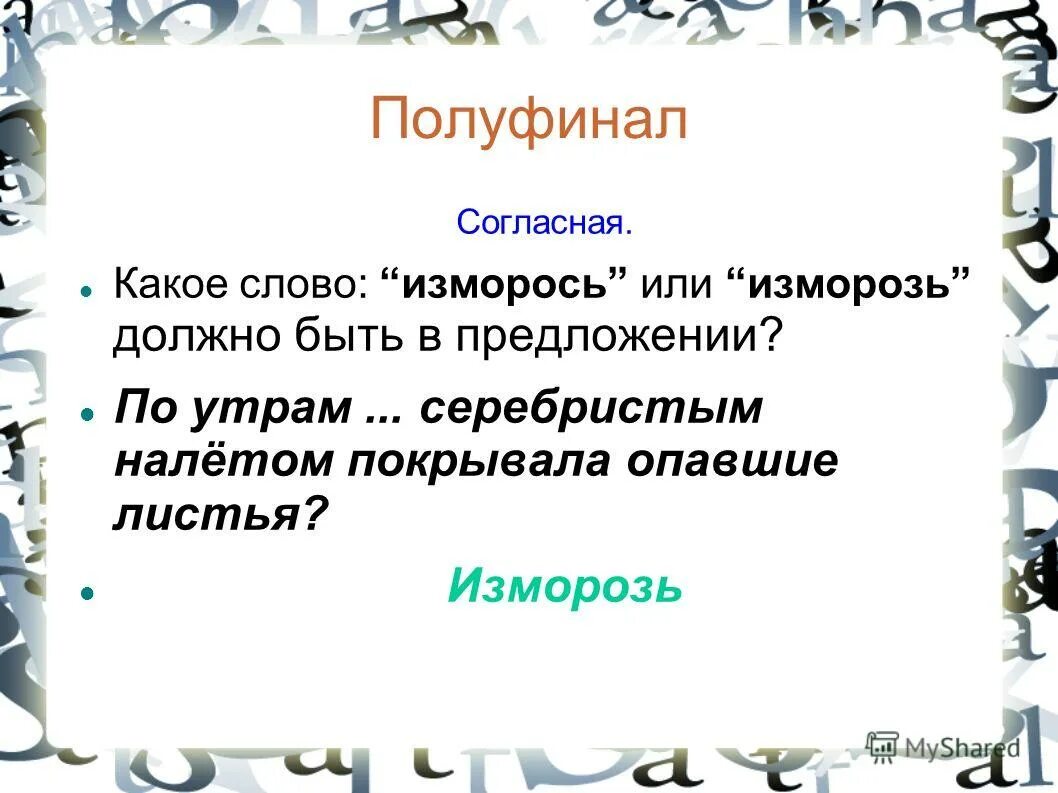 Полуфинал

Согласная.

Какое слово: “изморось” или “изморозь” должно быть в предложении?

По утрам ... серебристым налётом покрывала опавшие листья?

Изморозь

MyShared